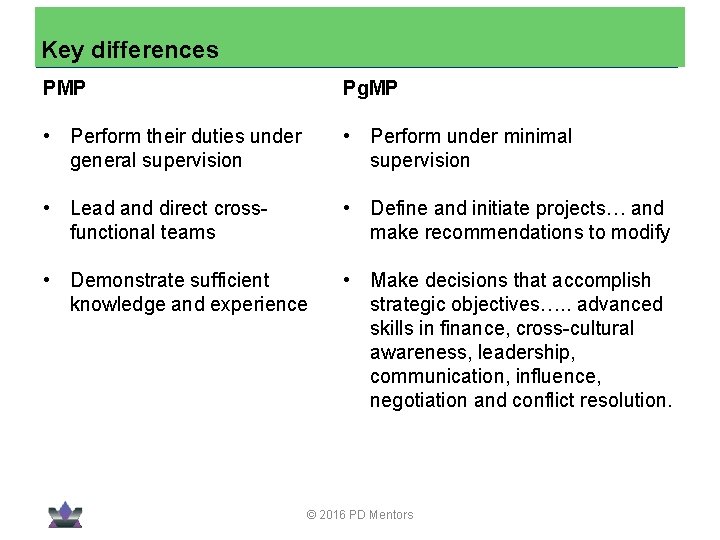 Key differences

PMP

• Perform their duties under general supervision

• Lead and direct cross-functional teams

• Demonstrate sufficient knowledge and experience

PgMP

• Perform under minimal supervision

• Define and initiate projects… and make recommendations to modify

• Make decisions that accomplish strategic objectives….. advanced skills in finance, cross-cultural awareness, leadership, communication, influence, negotiation and conflict resolution.

© 2016 PD Mentors